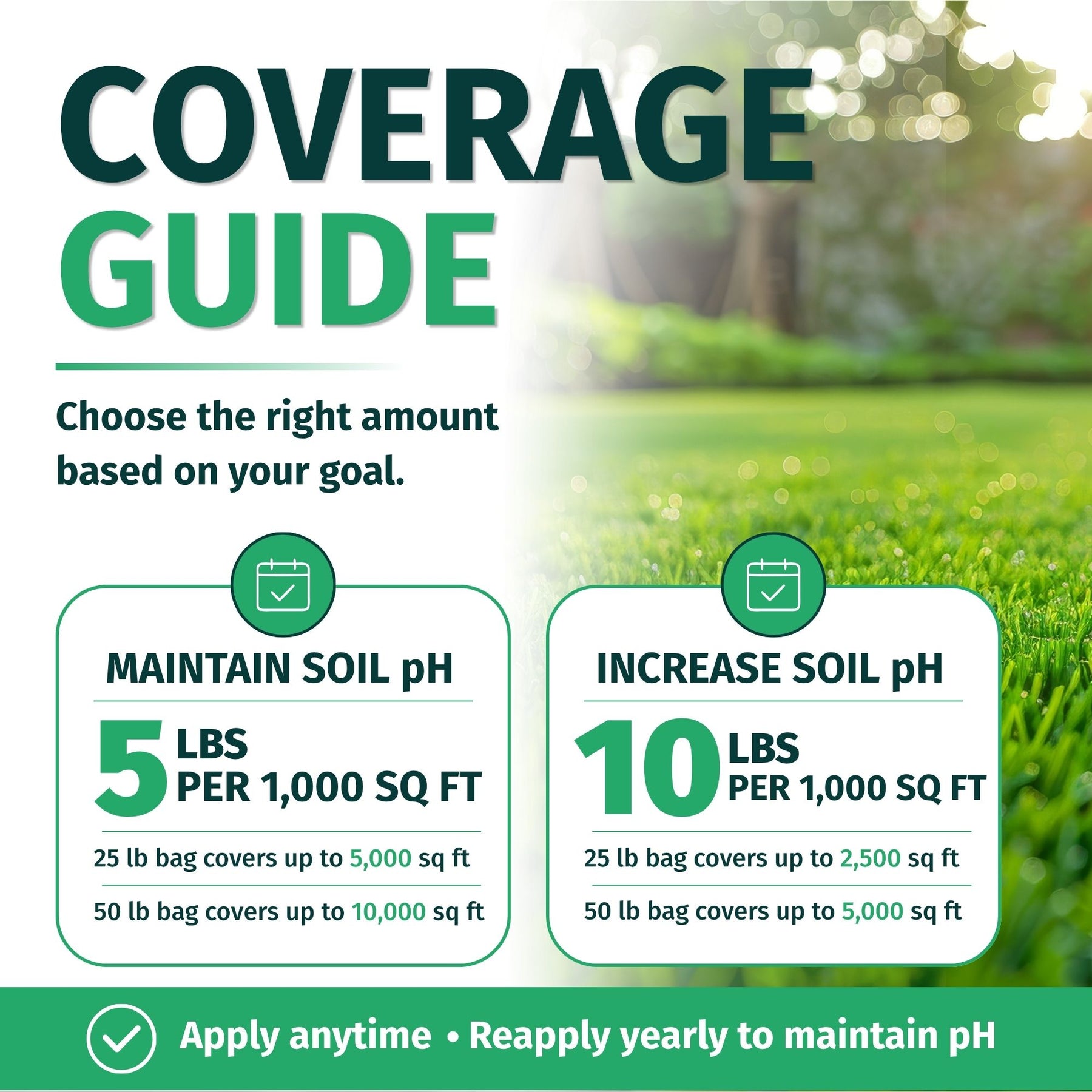 COVERAGE
GUIDE

Choose the right amount based on your goal.

MAINTAIN SOIL pH

5 LBS
PER 1,000 SQ FT

25 lb bag covers up to 5,000 sq ft

50 lb bag covers up to 10,000 sq ft

INCREASE SOIL pH

10 LBS
PER 1,000 SQ FT

25 lb bag covers up to 2,500 sq ft

50 lb bag covers up to 5,000 sq ft

Apply anytime • Reapply yearly to maintain pH